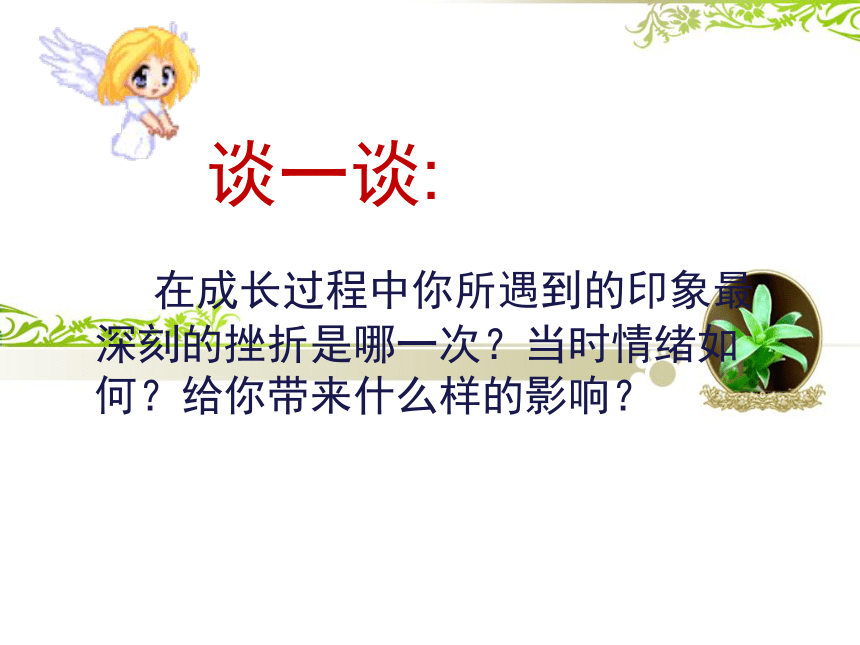 谈一谈:

在成长过程中你所遇到的印象最深刻的挫折是哪一次？当时情绪如何？给你带来什么样的影响？